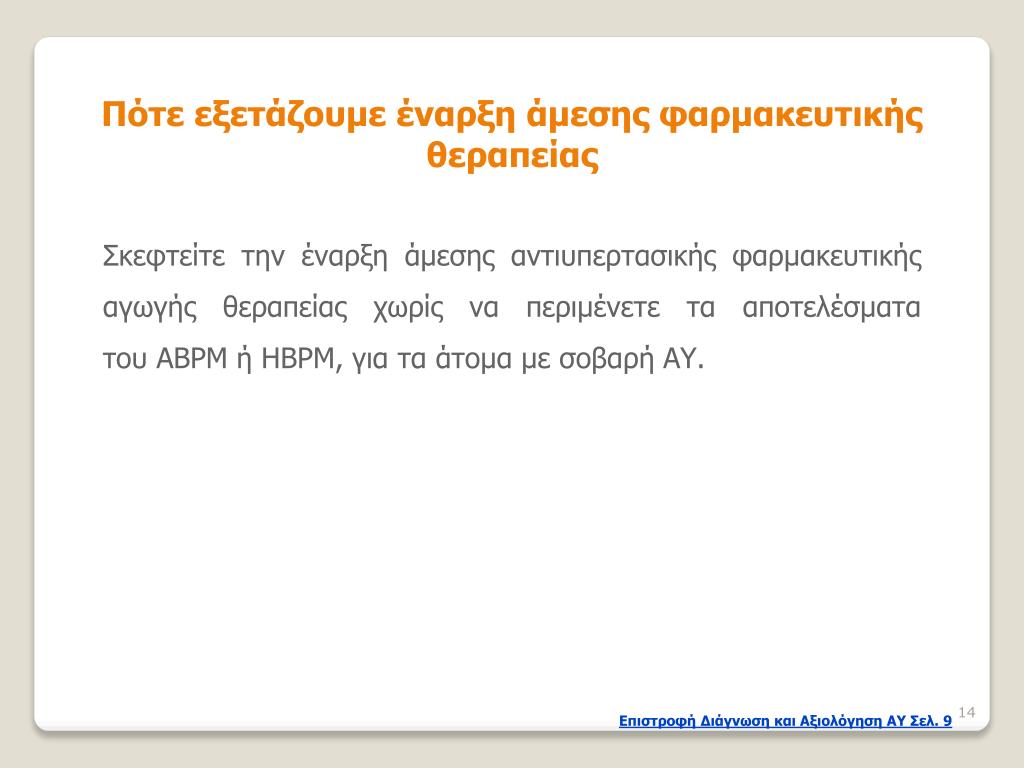 Πότε εξετάζουμε έναρξη άμεσης φαρμακευτικής θεραπείας

Σκεφτείτε την έναρξη άμεσης αντιυπερτασικής φαρμακευτικής αγωγής θεραπείας χωρίς να περιμένετε τα αποτελέσματα του ABPM ή HBPM, για τα άτομα με σοβαρή ΑΥ.

Επιστροφή Διάγνωση και Αξιολόγηση ΑΥ Σελ. 9

14